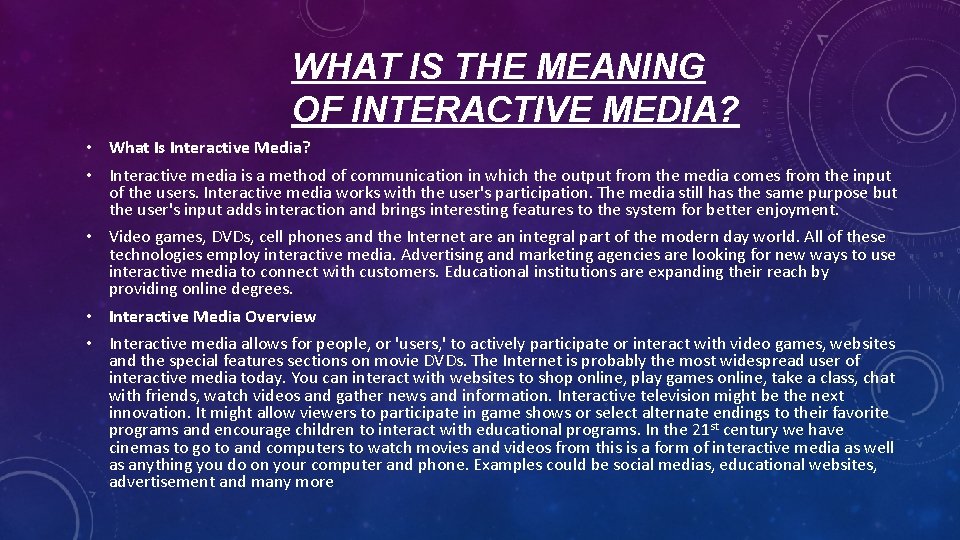 WHAT IS THE MEANING OF INTERACTIVE MEDIA?

• What Is Interactive Media?

• Interactive media is a method of communication in which the output from the media comes from the input of the users. Interactive media works with the user's participation. The media still has the same purpose but the user's input adds interaction and brings interesting features to the system for better enjoyment.

• Video games, DVDs, cell phones and the Internet are an integral part of the modern day world. All of these technologies employ interactive media. Advertising and marketing agencies are looking for new ways to use interactive media to connect with customers. Educational institutions are expanding their reach by providing online degrees.

• Interactive Media Overview

• Interactive media allows for people, or 'users,' to actively participate or interact with video games, websites and the special features sections on movie DVDs. The Internet is probably the most widespread user of interactive media today. You can interact with websites to shop online, play games online, take a class, chat with friends, watch videos and gather news and information. Interactive television might be the next innovation. It might allow viewers to participate in game shows or select alternate endings to their favorite programs and encourage children to interact with educational programs. In the 21$^{st}$ century we have cinemas to go to and computers to watch movies and videos from this is a form of interactive media as well as anything you do on your computer and phone. Examples could be social medias, educational websites, advertisement and many more